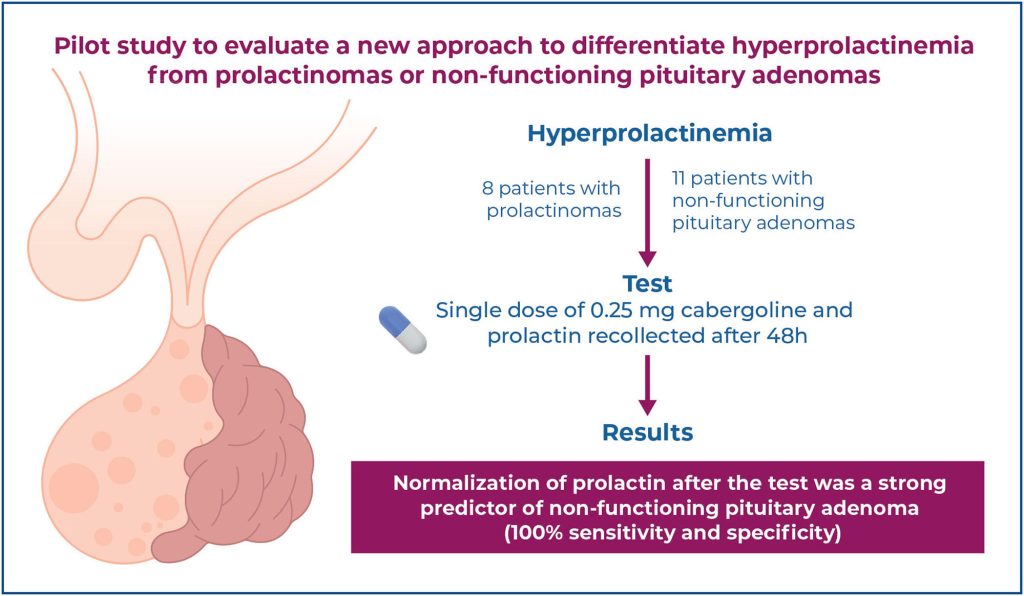 Pilot study to evaluate a new approach to differentiate hyperprolactinemia from prolactinomas or non-functioning pituitary adenomas

Hyperprolactinemia

8 patients with prolactinomas

11 patients with non-functioning pituitary adenomas

Test

Single dose of 0.25 mg cabergoline and prolactin recollected after 48h

Results

Normalization of prolactin after the test was a strong predictor of non-functioning pituitary adenoma (100% sensitivity and specificity)